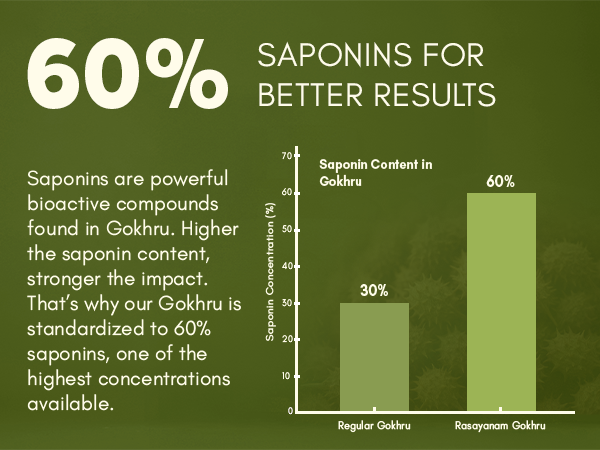 60% SAPONINS FOR BETTER RESULTS

Saponins are powerful bioactive compounds found in Gokhru. Higher the saponin content, stronger the impact. That's why our Gokhru is standardized to 60% saponins, one of the highest concentrations available.

Saponin Content in Gokhru

Saponin Concentration (%)

70
60
50
40
30
20
10
0

30%
60%

Regular Gokhru
Rasayanam Gokhru